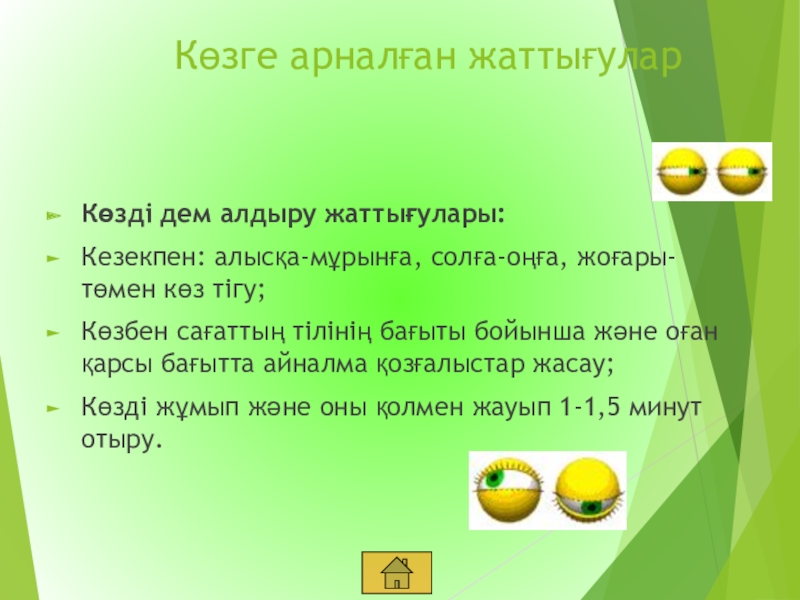 Көзге арналған жаттығулар

Көзді дем алдыру жаттығулары:

Кезекпен: алысқа-мұрынға, солға-оңға, жоғары-төмен көз тігу;

Көзбен сағаттың тілінің бағыты бойынша және оған қарсы бағытта айналма қозғалыстар жасау;

Көзді жұмып және оны қолмен жауып 1-1,5 минут отыру.